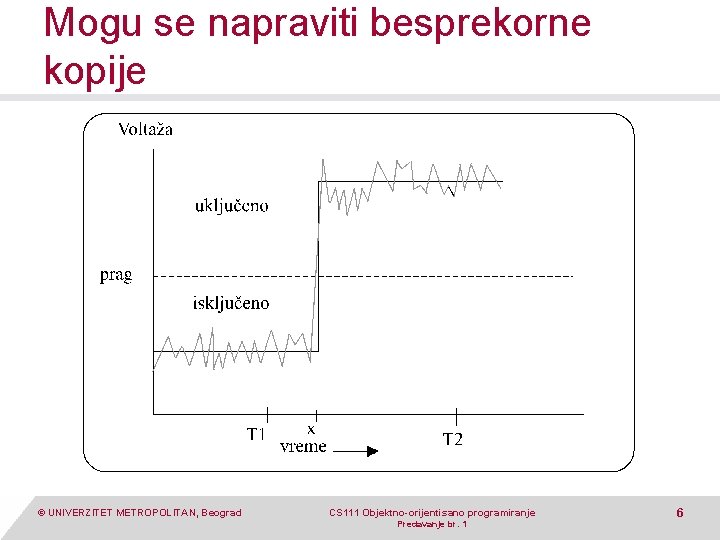 Mogu se napraviti besprekorne kopije

Voltaža

uključeno

prag

isključeno

T1

x

vreme

T2

© UNIVERZITET METROPOLITAN, Beograd

CS111 Objektno-orijentisano programiranje
Predavanje br. 1

6